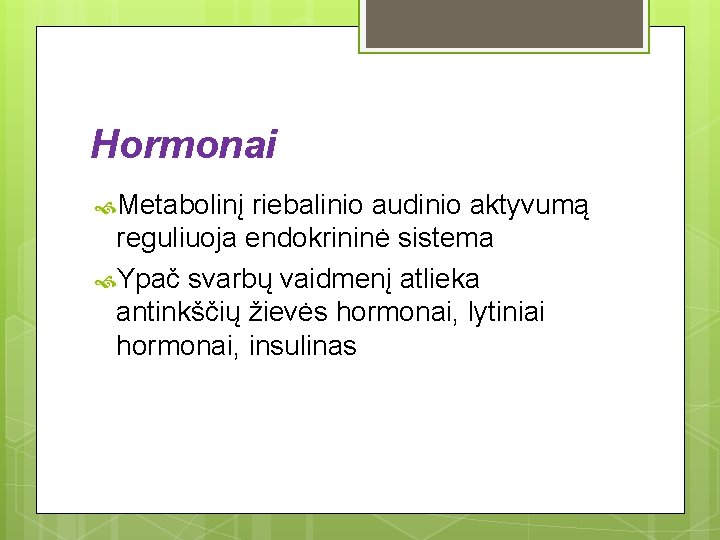 Hormonai

Metabolinį riebalinio audinio aktyvumą reguliuoja endokrininė sistema

Ypač svarbų vaidmenį atlieka antinkščių žievės hormonai, lytiniai hormonai, insulinas